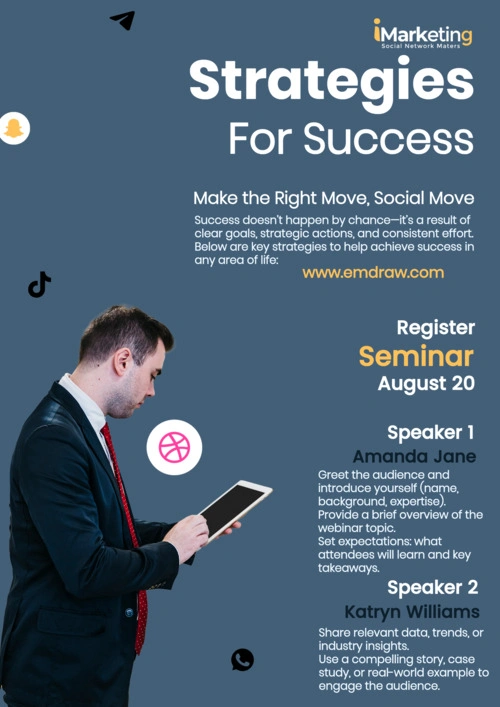 iMarketing
Social Network Maters

Strategies
For Success

Make the Right Move, Social Move

Success doesn't happen by chance—it's a result of clear goals, strategic actions, and consistent effort. Below are key strategies to help achieve success in any area of life:

www.emdraw.com

Register
Seminar
August 20

Speaker 1
Amanda Jane
Greet the audience and introduce yourself (name, background, expertise).
Provide a brief overview of the webinar topic.
Set expectations: what attendees will learn and key takeaways.

Speaker 2
Katryn Williams
Share relevant data, trends, or industry insights.
Use a compelling story, case study, or real-world example to engage the audience.